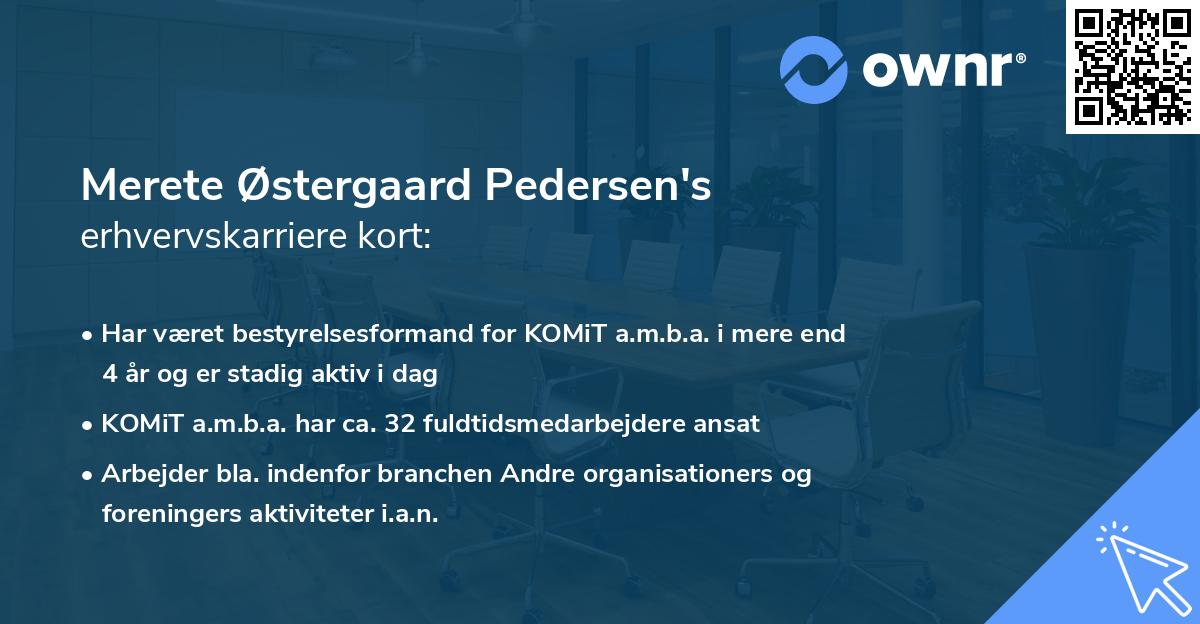 ownr®

Merete Østergaard Pedersen's erhvervskarriere kort:

• Har været bestyrelsesformand for KOMiT a.m.b.a. i mere end 4 år og er stadig aktiv i dag

• KOMiT a.m.b.a. har ca. 32 fuldtidsmedarbejdere ansat

• Arbejder bla. indenfor branchen Andre organisationers og foreningers aktiviteter i.a.n.